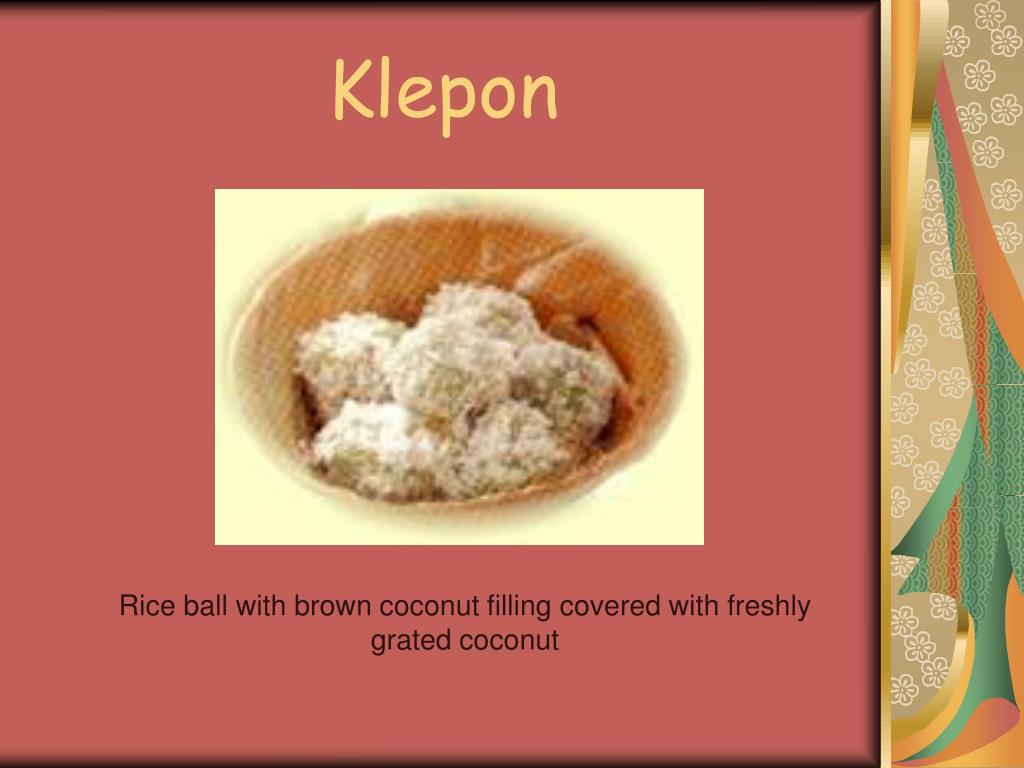 Klepon

Rice ball with brown coconut filling covered with freshly grated coconut